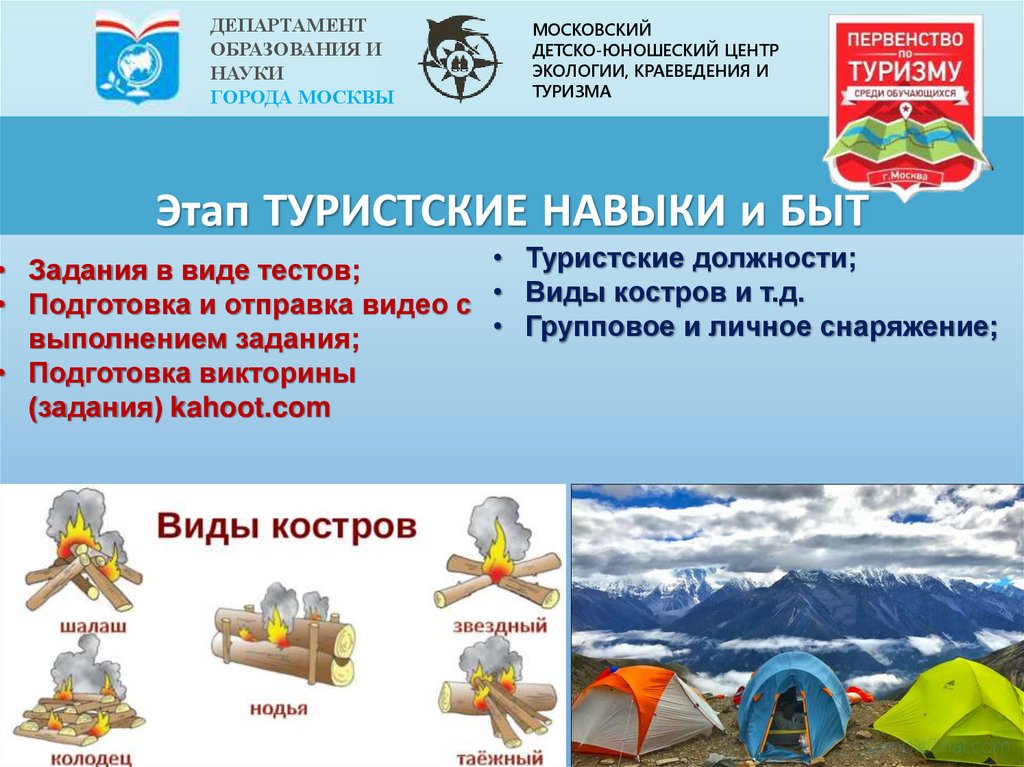 ДЕПАРТАМЕНТ ОБРАЗОВАНИЯ И НАУКИ ГОРОДА МОСКВЫ

МОСКОВСКИЙ ДЕТСКО-ЮНОШЕСКИЙ ЦЕНТР ЭКОЛОГИИ, КРАЕВЕДЕНИЯ И ТУРИЗМА

ПЕРВЕНСТВО по ТУРИЗМУ СРЕДИ ОБУЧАЮЩИХСЯ г. Москва

Этап ТУРИСТСКИЕ НАВЫКИ и БЫТ

• Задания в виде тестов;
• Подготовка и отправка видео с выполнением задания;
• Подготовка викторины (задания) kahoot.com

• Туристские должности;
• Виды костров и т.д.
• Групповое и личное снаряжение;

Виды костров

шалаш

звездный

нодья

колодец

таёжный